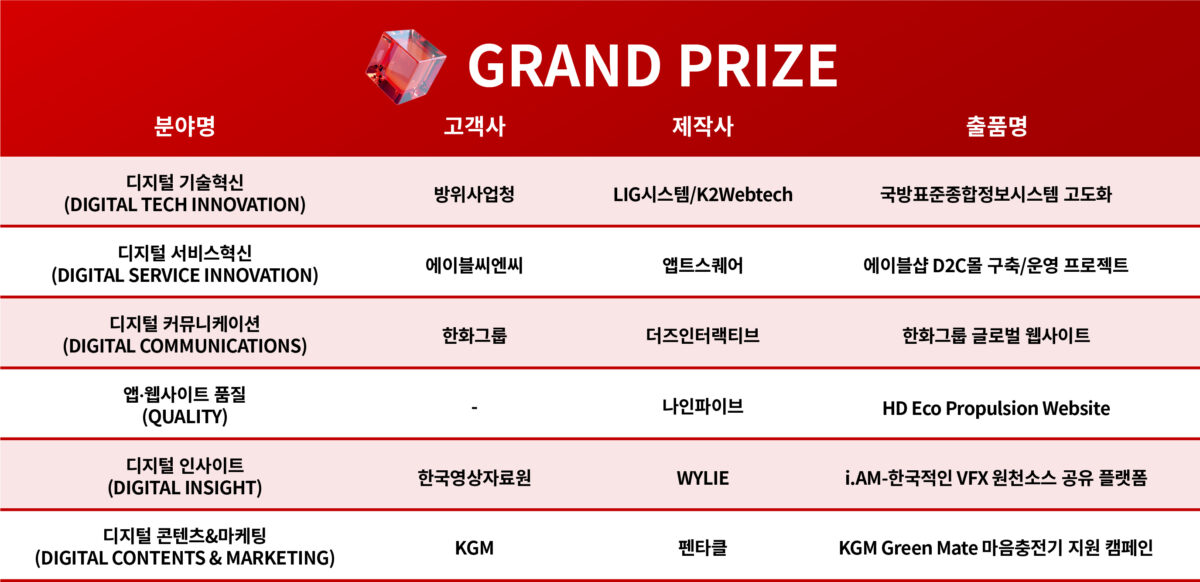 GRAND PRIZE

| 분야명 | 고객사 | 제작사 | 출품명 |
|---|---|---|---|
| 디지털 기술혁신 (DIGITAL TECH INNOVATION) | 방위사업청 | LIG시스템/K2Webtech | 국방표준종합정보시스템 고도화 |
| 디지털 서비스혁신 (DIGITAL SERVICE INNOVATION) | 에이블씨엔씨 | 앱트스퀘어 | 에이블샵 D2C몰 구축/운영 프로젝트 |
| 디지털 커뮤니케이션 (DIGITAL COMMUNICATIONS) | 한화그룹 | 더즈인터랙티브 | 한화그룹 글로벌 웹사이트 |
| 앱·웹사이트 품질 (QUALITY) | - | 나인파이브 | HD Eco Propulsion Website |
| 디지털 인사이트 (DIGITAL INSIGHT) | 한국영상자료원 | WYLIE | i.AM-한국적인 VFX 원천소스 공유 플랫폼 |
| 디지털 콘텐츠&마케팅 (DIGITAL CONTENTS & MARKETING) | KGM | 펜타클 | KGM Green Mate 마음충전기 지원 캠페인 |